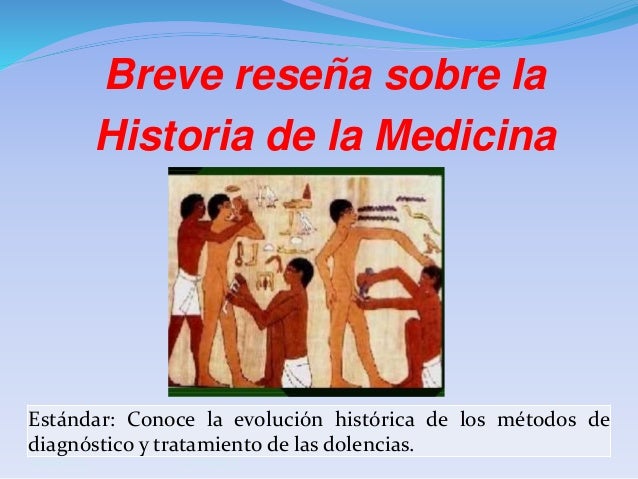 Breve reseña sobre la Historia de la Medicina

Estándar: Conoce la evolución histórica de los métodos de diagnóstico y tratamiento de las dolencias.